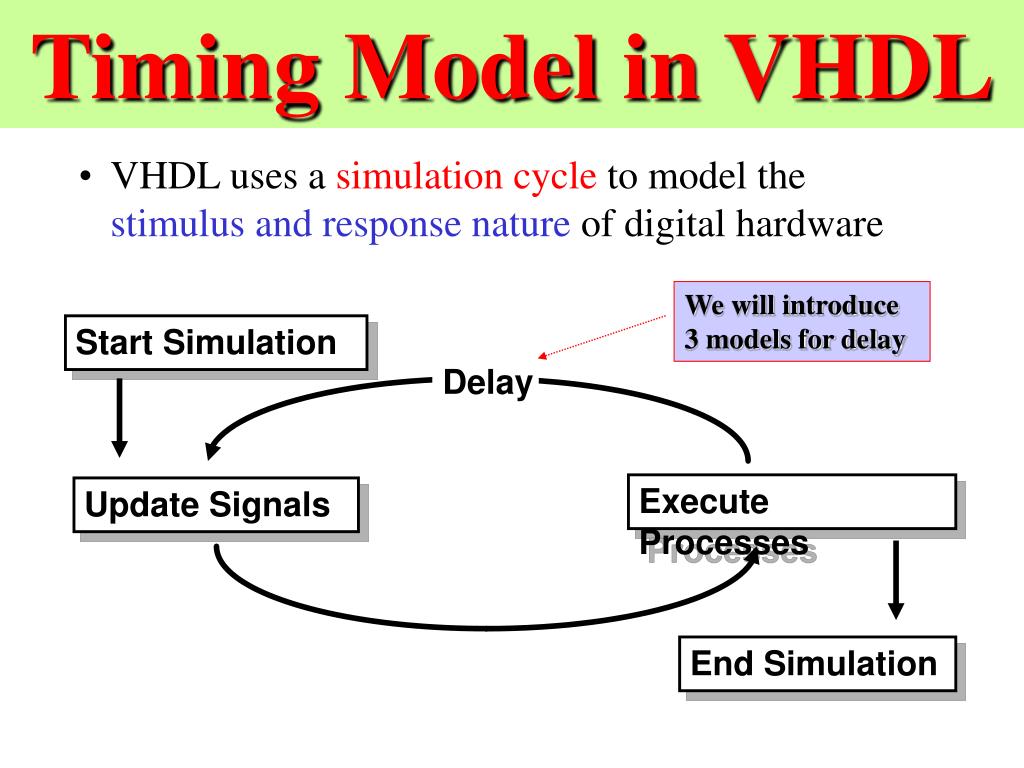 Timing Model in VHDL

• VHDL uses a simulation cycle to model the stimulus and response nature of digital hardware

We will introduce 3 models for delay

Start Simulation

Delay

Update Signals

Execute Processes

End Simulation